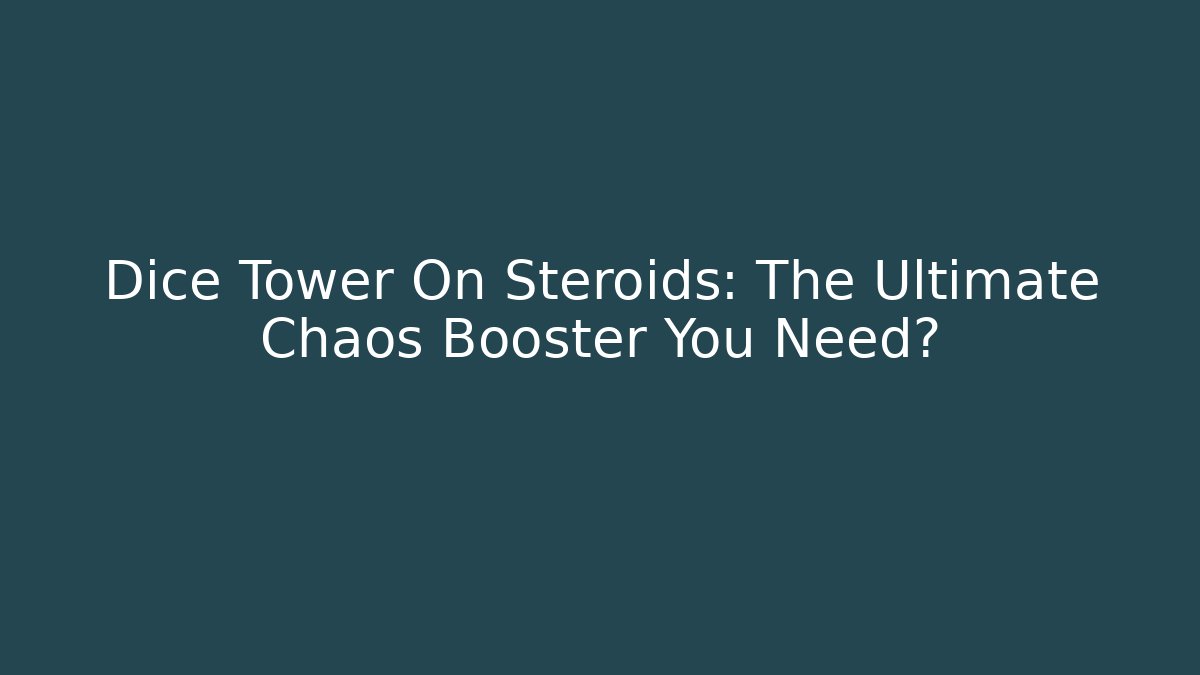 Dice Tower On Steroids: The Ultimate Chaos Booster You Need?